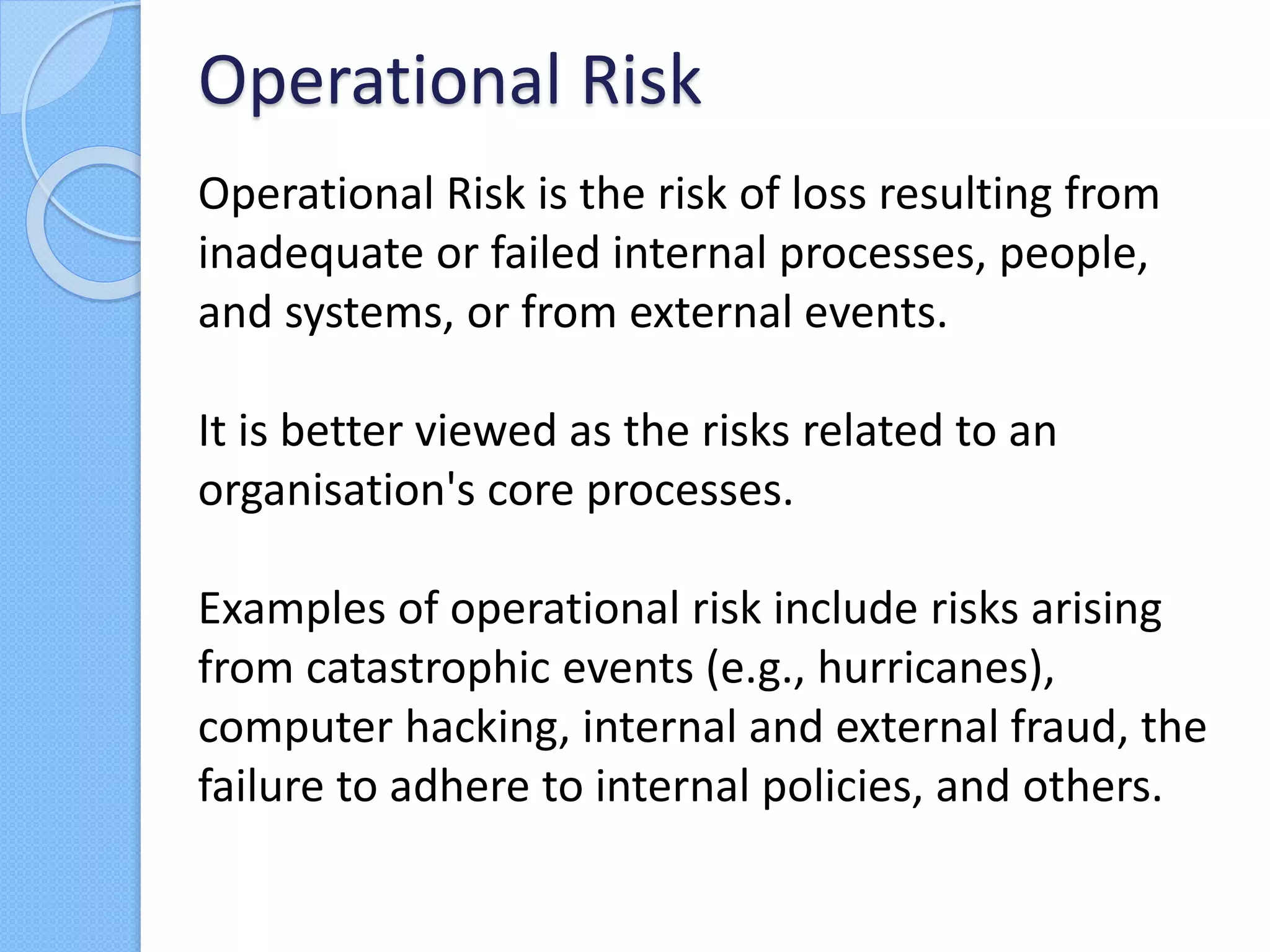 Operational Risk

Operational Risk is the risk of loss resulting from inadequate or failed internal processes, people, and systems, or from external events.

It is better viewed as the risks related to an organisation's core processes.

Examples of operational risk include risks arising from catastrophic events (e.g., hurricanes), computer hacking, internal and external fraud, the failure to adhere to internal policies, and others.